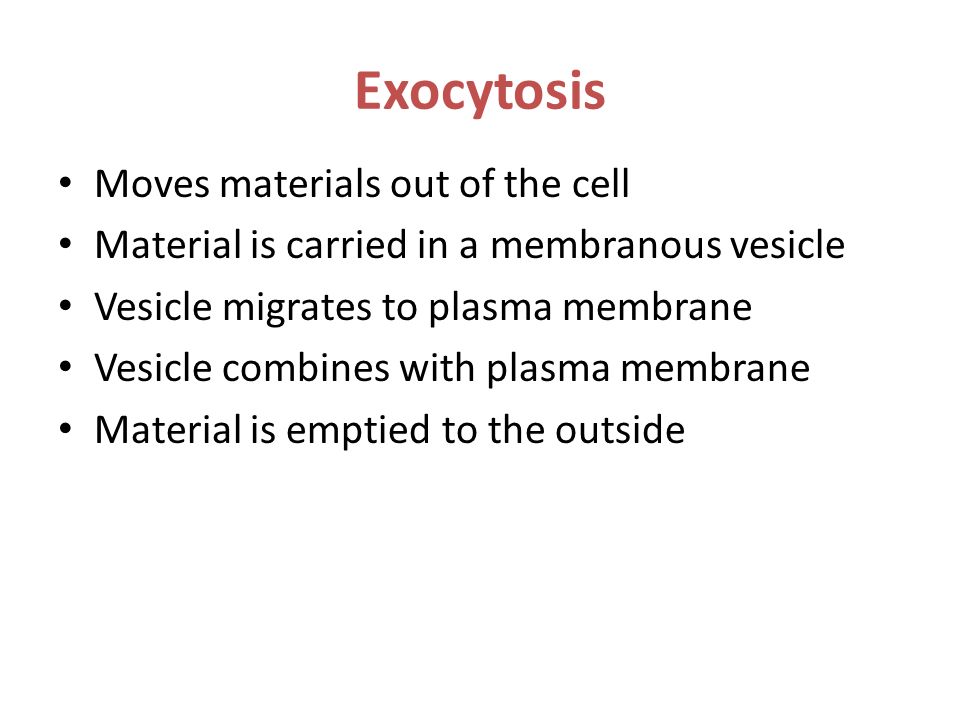 Exocytosis

• Moves materials out of the cell
• Material is carried in a membranous vesicle
• Vesicle migrates to plasma membrane
• Vesicle combines with plasma membrane
• Material is emptied to the outside